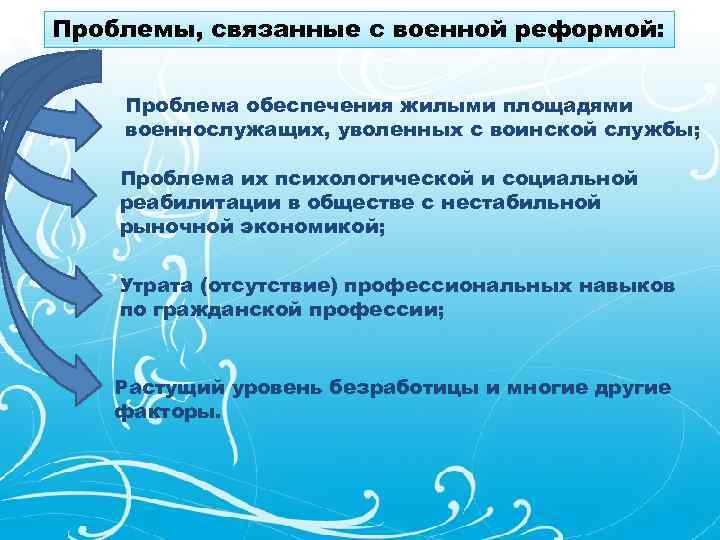 Проблемы, связанные с военной реформой:

Проблема обеспечения жилыми площадями военнослужащих, уволенных с воинской службы;

Проблема их психологической и социальной реабилитации в обществе с нестабильной рыночной экономикой;

Утрата (отсутствие) профессиональных навыков по гражданской профессии;

Растущий уровень безработицы и многие другие факторы.